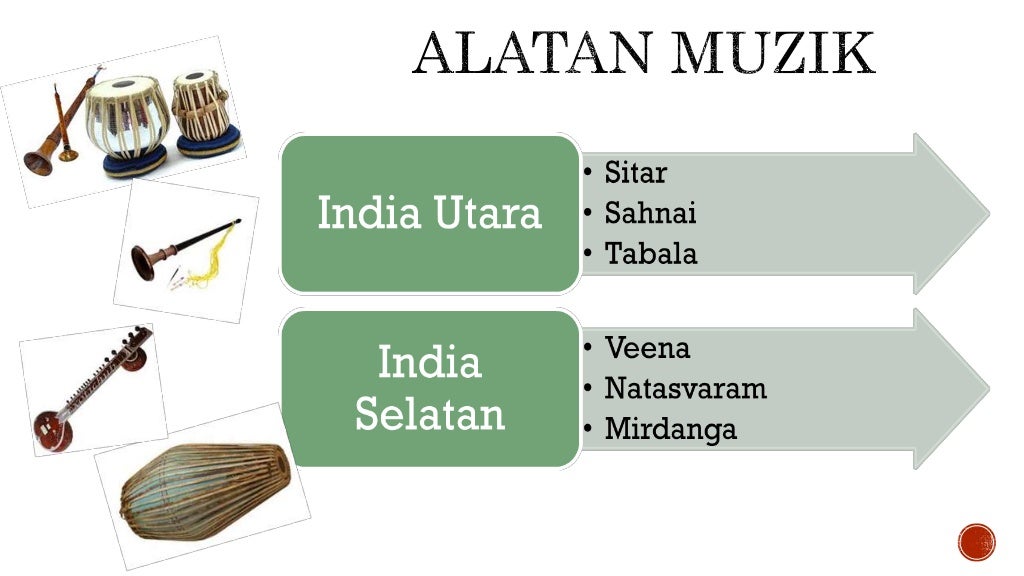 ALATAN MUZIK

India Utara

• Sitar
• Sahnai
• Tabala

India Selatan

• Veena
• Natasvaram
• Mirdanga